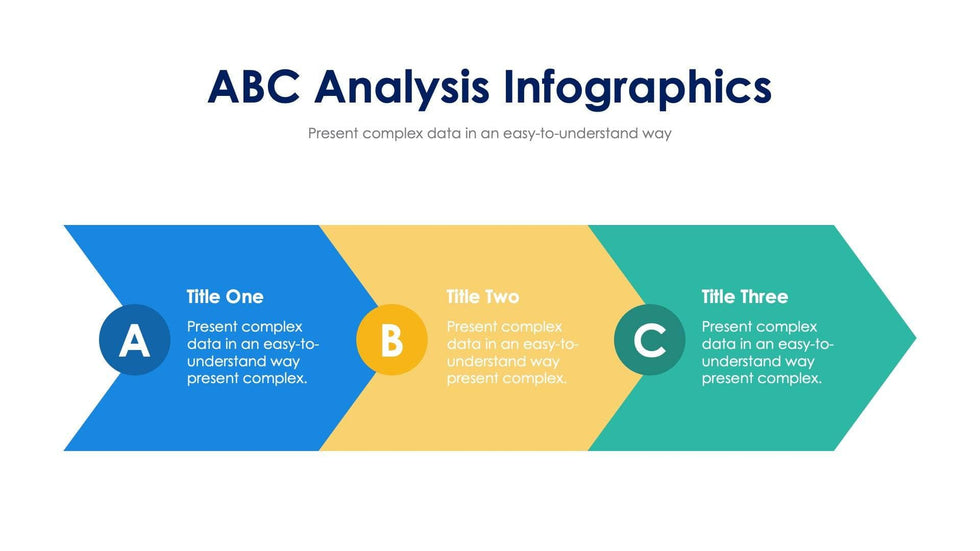 ABC Analysis Infographics

Present complex data in an easy-to-understand way

A

Title One

Present complex data in an easy-to-understand way present complex.

B

Title Two

Present complex data in an easy-to-understand way present complex.

C

Title Three

Present complex data in an easy-to-understand way present complex.